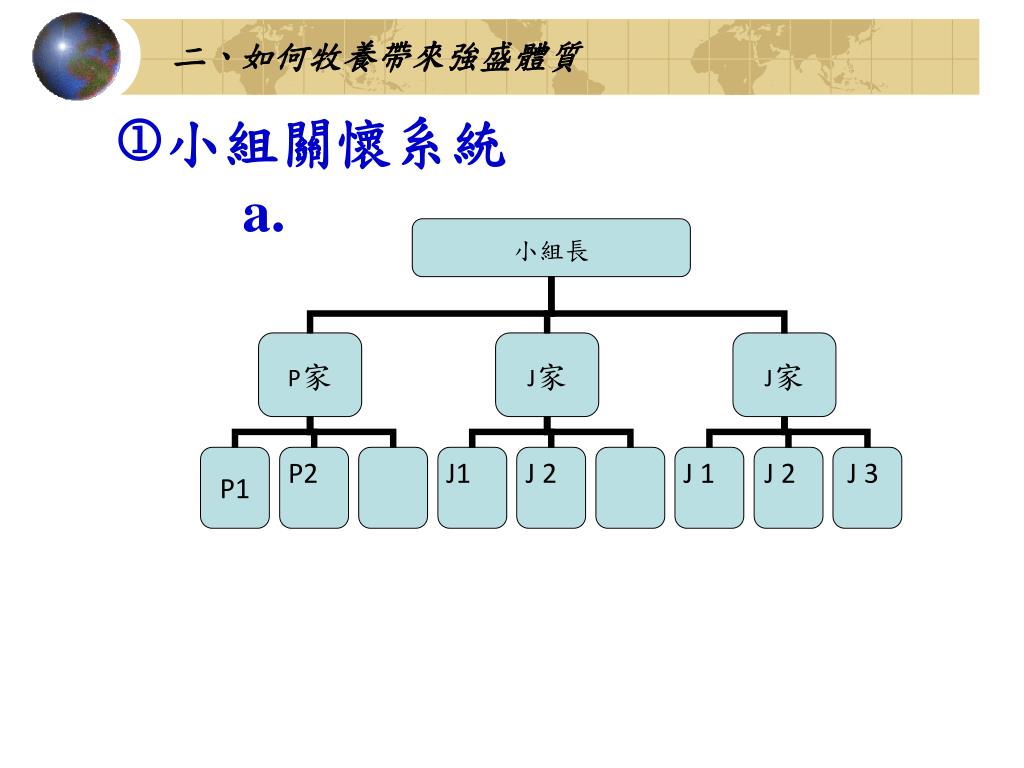 二、如何牧養帶來強盛體質

①小組關懷系統

a.

小組長

P家

J家

J家

P1

P2

J1

J 2

J 1

J 2

J 3